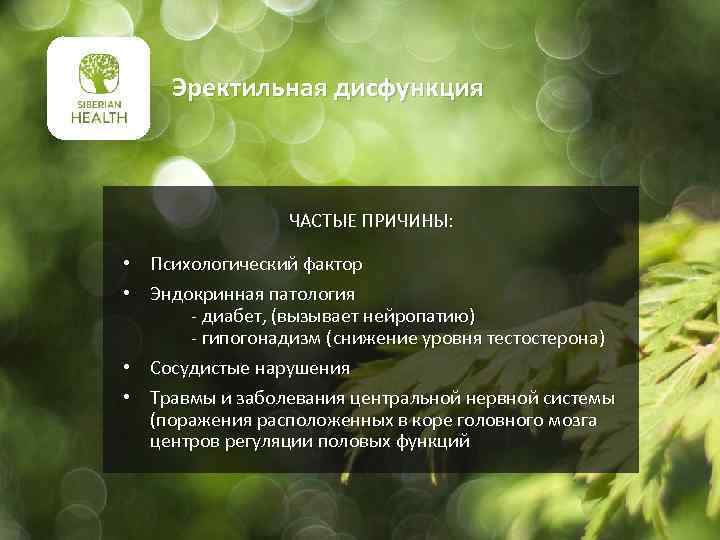 SIBERIAN HEALTH

Эректильная дисфункция

ЧАСТЫЕ ПРИЧИНЫ:

• Психологический фактор
• Эндокринная патология
- диабет, (вызывает нейропатию)
- гипогонадизм (снижение уровня тестостерона)
• Сосудистые нарушения
• Травмы и заболевания центральной нервной системы (поражения расположенных в коре головного мозга центров регуляции половых функций